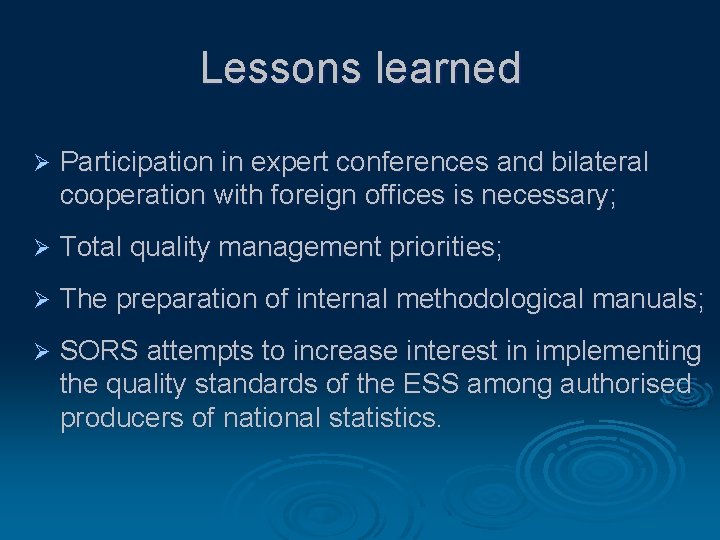 Lessons learned

➢ Participation in expert conferences and bilateral cooperation with foreign offices is necessary;

➢ Total quality management priorities;

➢ The preparation of internal methodological manuals;

➢ SORS attempts to increase interest in implementing the quality standards of the ESS among authorised producers of national statistics.